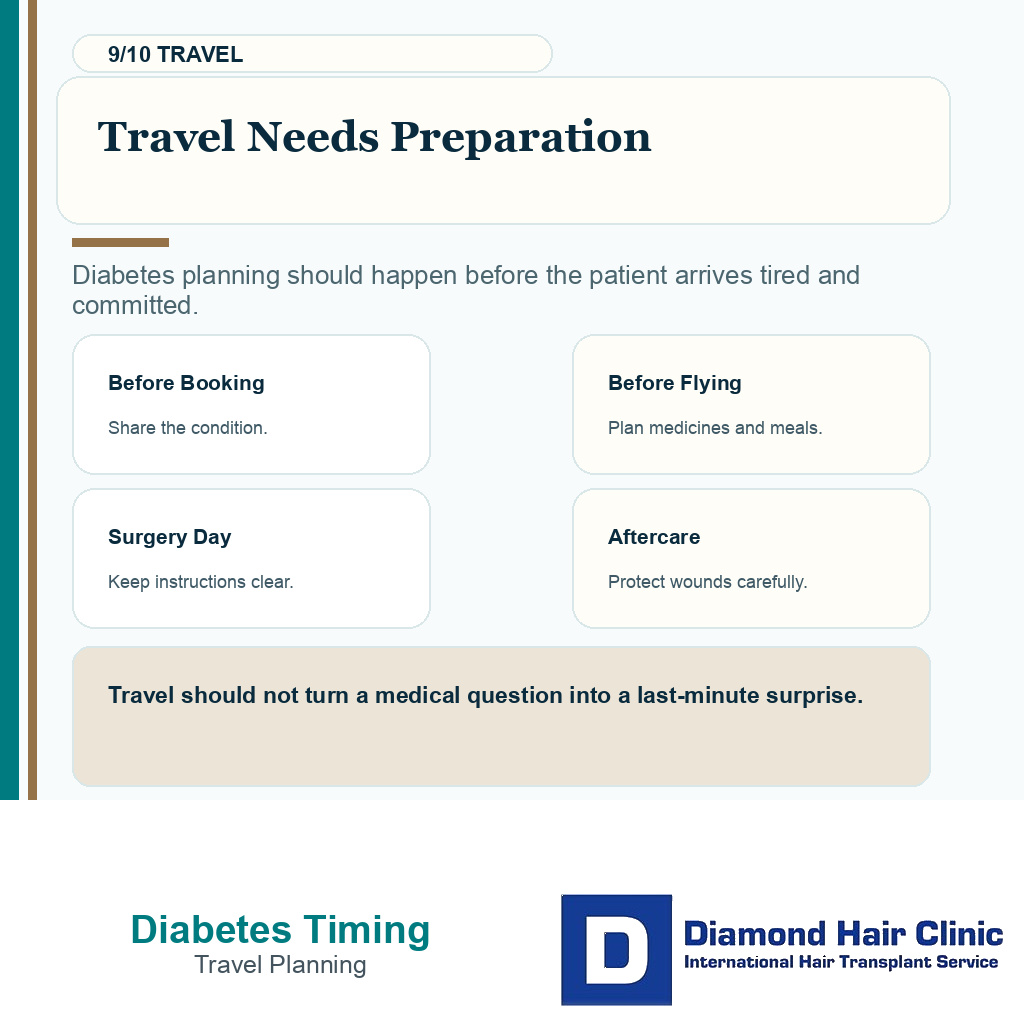 9/10 TRAVEL

Travel Needs Preparation

Diabetes planning should happen before the patient arrives tired and committed.

Before Booking

Share the condition.

Before Flying

Plan medicines and meals.

Surgery Day

Keep instructions clear.

Aftercare

Protect wounds carefully.

Travel should not turn a medical question into a last-minute surprise.

Diabetes Timing
Travel Planning

D
Diamond Hair Clinic
International Hair Transplant Service